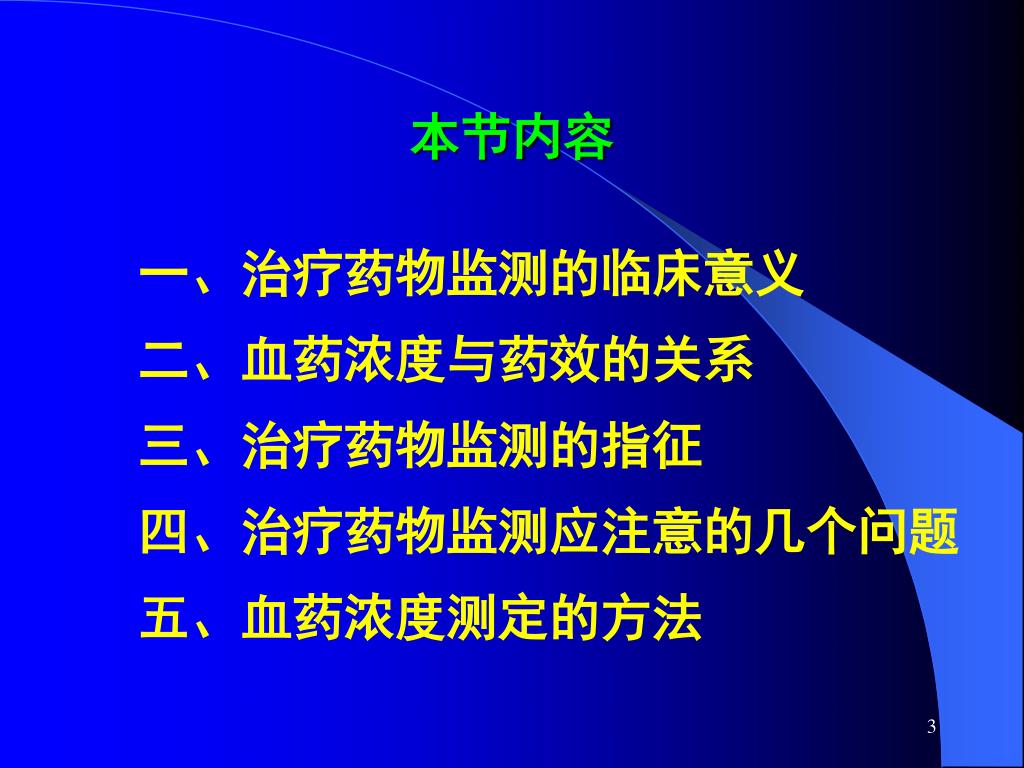 本节内容

一、治疗药物监测的临床意义

二、血药浓度与药效的关系

三、治疗药物监测的指征

四、治疗药物监测应注意的几个问题

五、血药浓度测定的方法

3